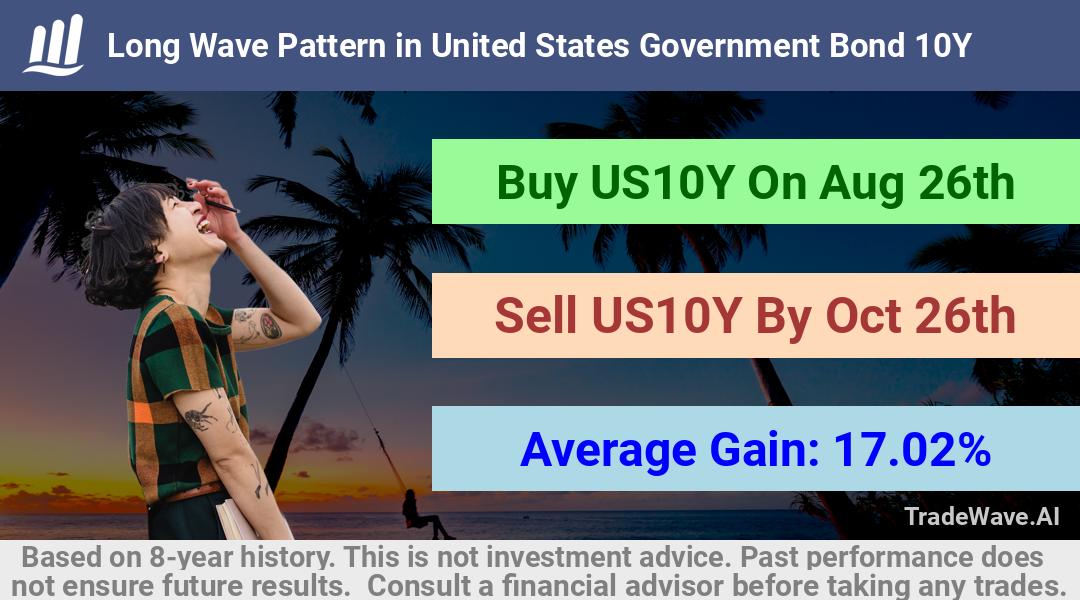 Long Wave Pattern in United States Government Bond 10Y

Buy US10Y On Aug 26th

Sell US10Y By Oct 26th

Average Gain: 17.02%

TradeWave.AI

Based on 8-year history. This is not investment advice. Past performance does not ensure future results. Consult a financial advisor before taking any trades.